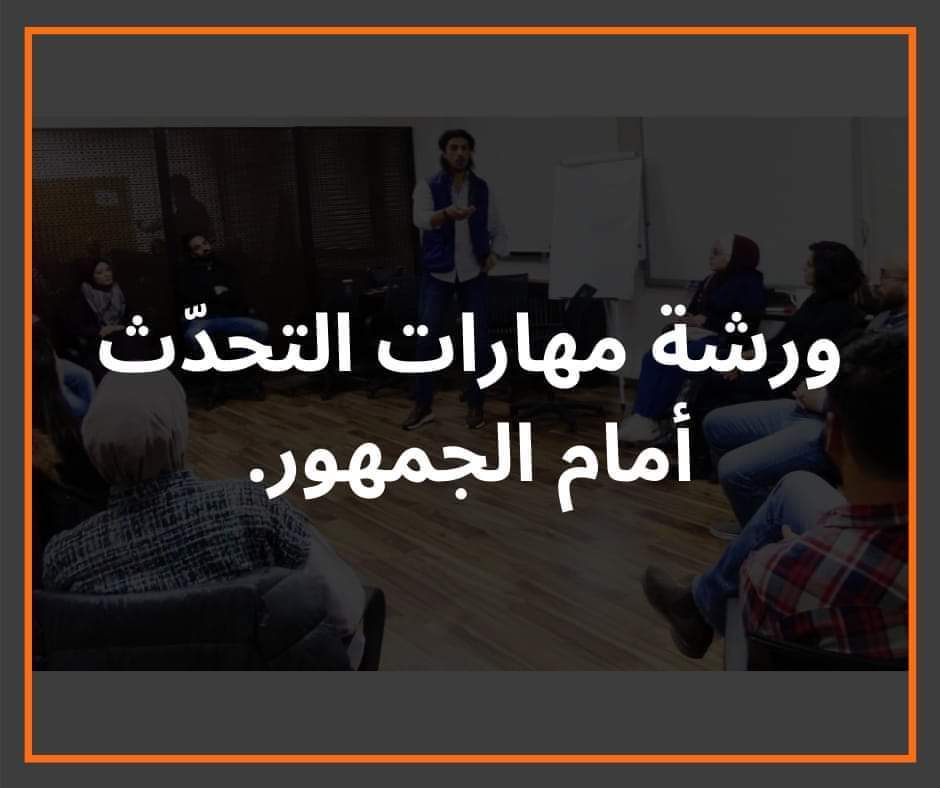 ورشة مهارات التحدّث أمام الجمهور.